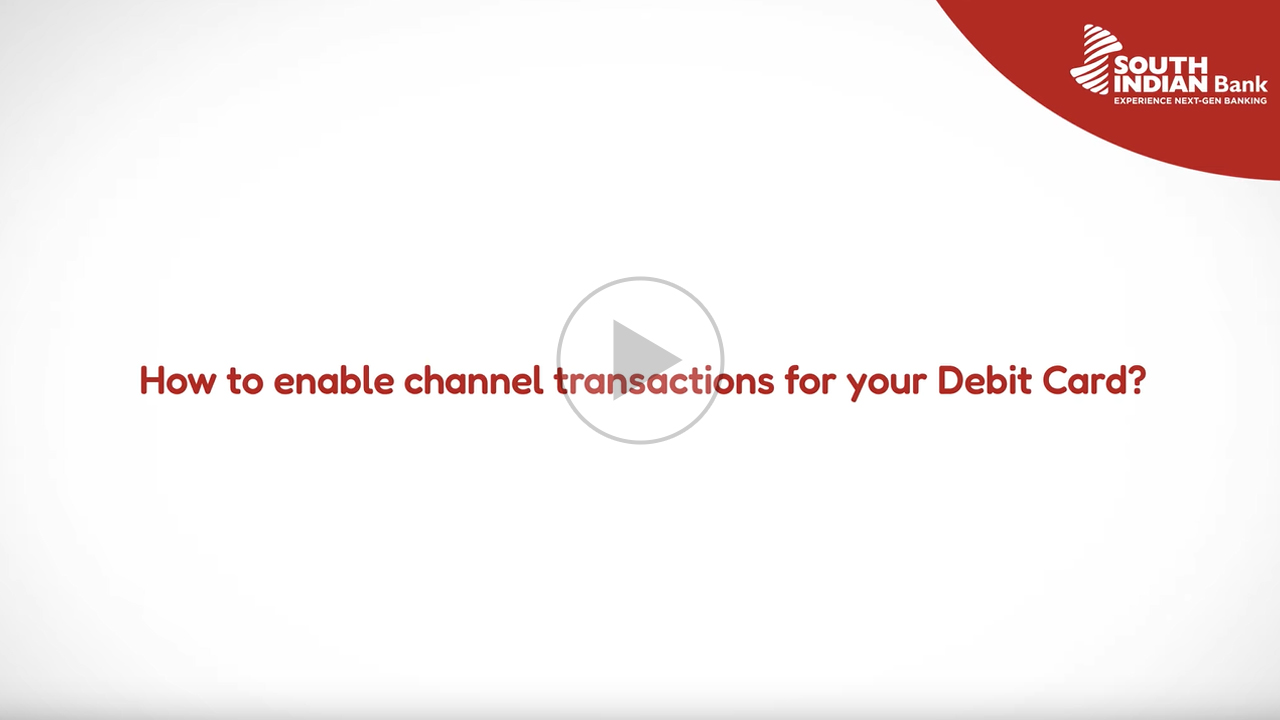 SOUTH INDIAN Bank
EXPERIENCE NEXT-GEN BANKING

How to enable channel transactions for your Debit Card?